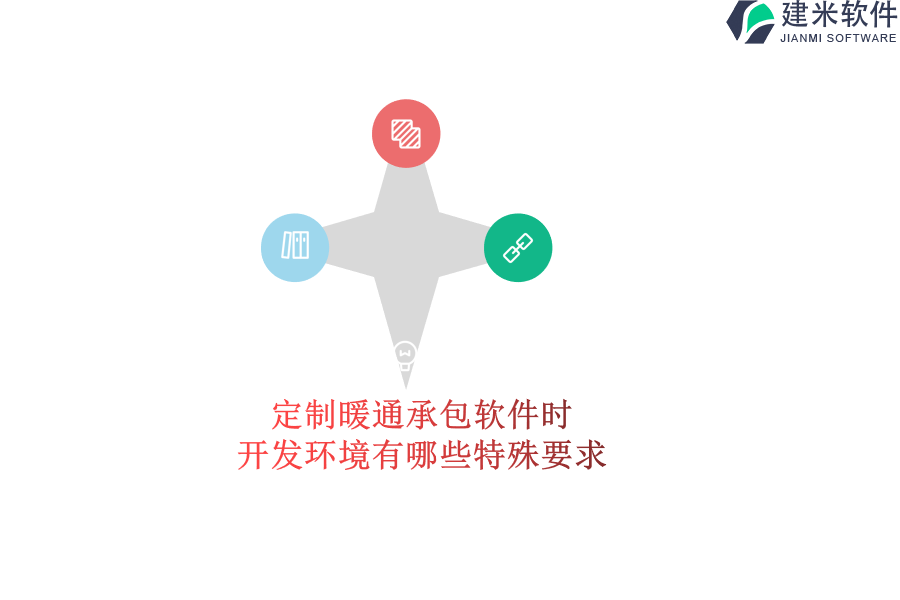 建米软件
JIANMI SOFTWARE

定制暖通承包软件时
开发环境有哪些特殊要求